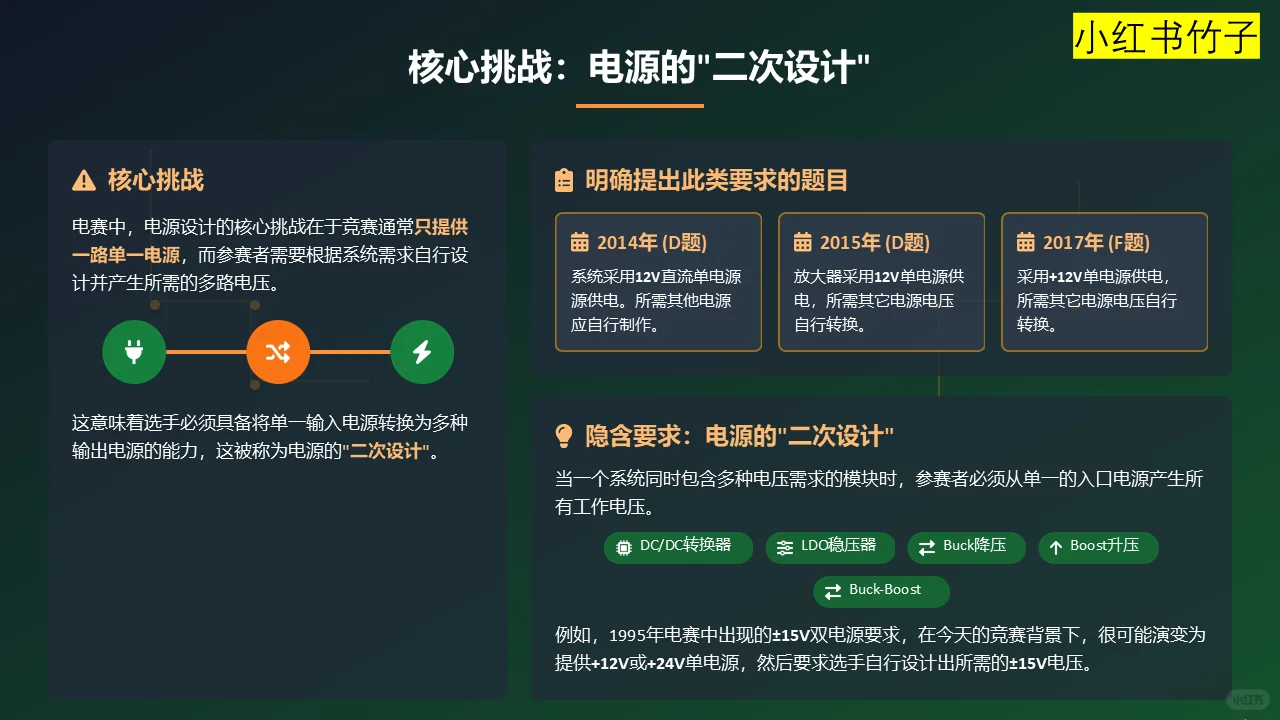 小红书竹子

核心挑战：电源的"二次设计"

核心挑战

电赛中，电源设计的核心挑战在于竞赛通常只提供一路单一电源，而参赛者需要根据系统需求自行设计并产生所需的多路电压。

这意味着选手必须具备将单一输入电源转换为多种输出电源的能力，这被称为电源的"二次设计"。

明确提出此类要求的题目

2014年 (D题)
系统采用12V直流单电源源供电。所需其他电源应自行制作。

2015年 (D题)
放大器采用12V单电源供电，所需其它电源电压自行转换。

2017年 (F题)
采用+12V单电源供电，所需其它电源电压自行转换。

隐含要求：电源的"二次设计"

当一个系统同时包含多种电压需求的模块时，参赛者必须从单一的入口电源产生所有工作电压。

DC/DC转换器
LDO稳压器
Buck降压
Boost升压
Buck-Boost

例如，1995年电赛中出现的±15V双电源要求，在今天的竞赛背景下，很可能演变为提供+12V或+24V单电源，然后要求选手自行设计出所需的±15V电压。

小红书